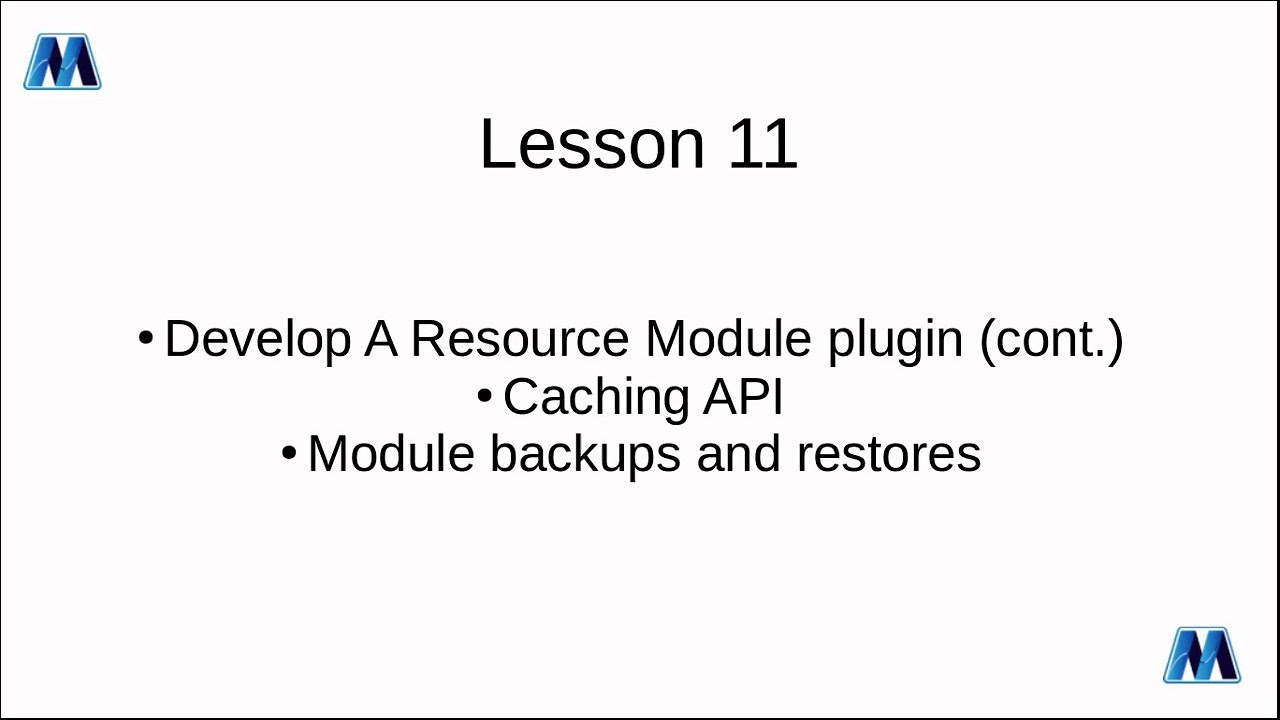 Lesson 11

• Develop A Resource Module plugin (cont.)
• Caching API
• Module backups and restores